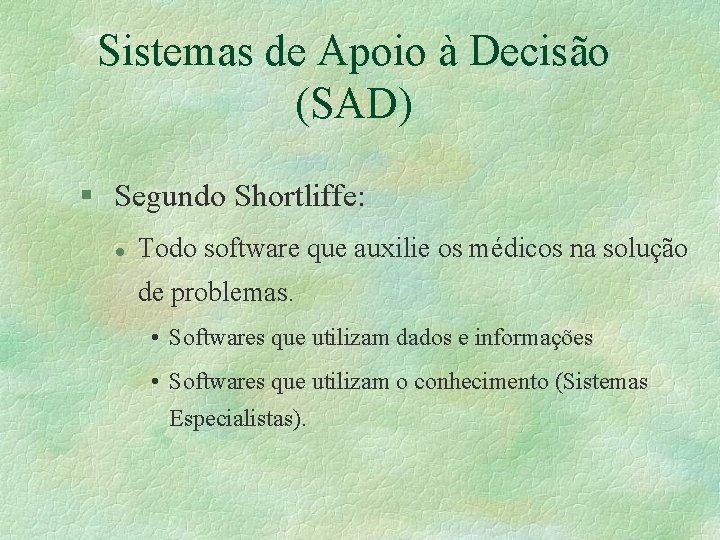 Sistemas de Apoio à Decisão (SAD)

§ Segundo Shortliffe:

● Todo software que auxilie os médicos na solução de problemas.

• Softwares que utilizam dados e informações

• Softwares que utilizam o conhecimento (Sistemas Especialistas).